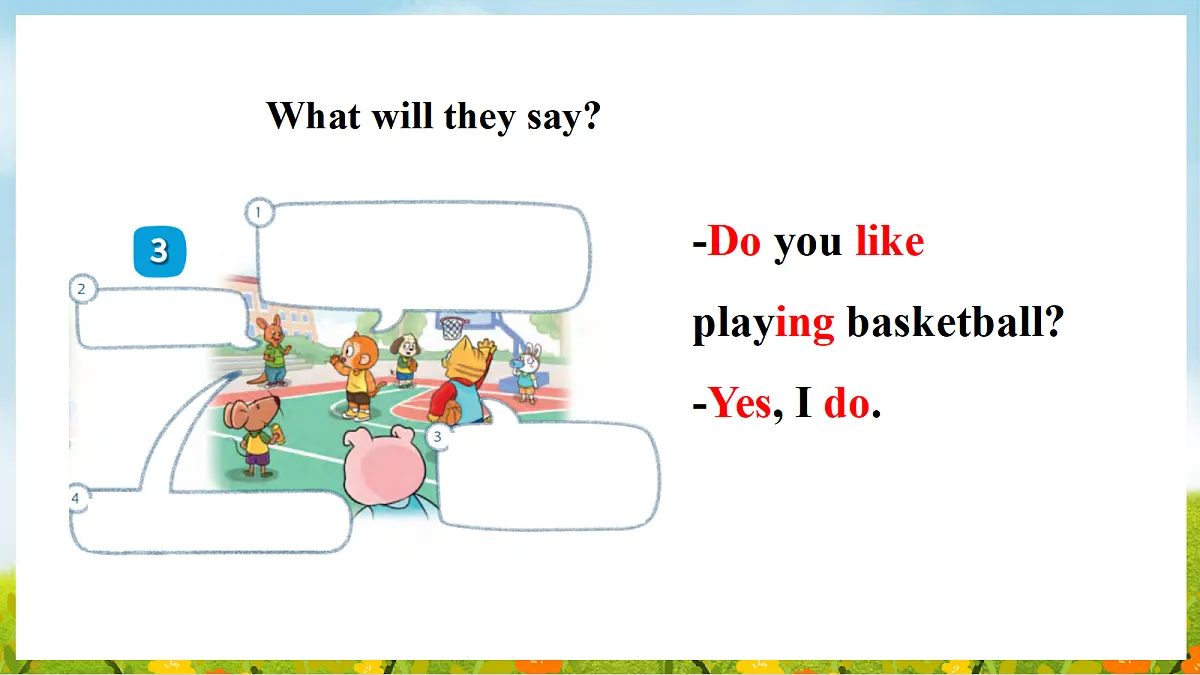 What will they say?

3

1

2

3

4

-Do you like playing basketball?

-Yes, I do.